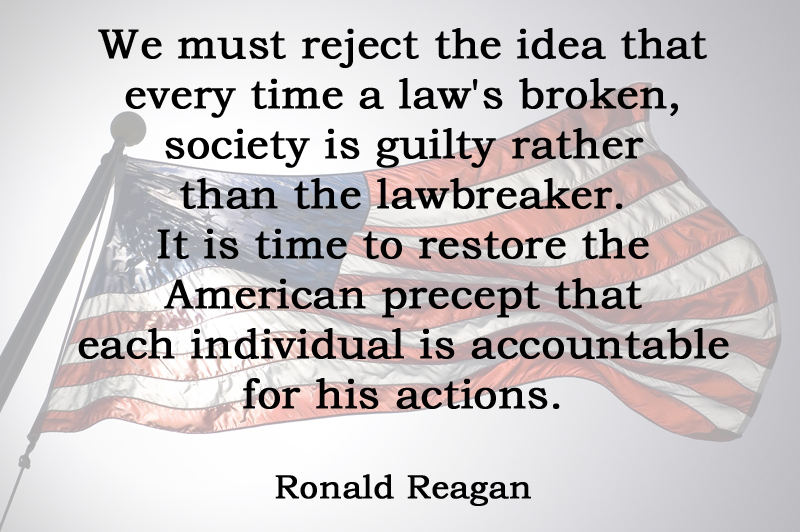 We must reject the idea that every time a law's broken, society is guilty rather than the lawbreaker. It is time to restore the American precept that each individual is accountable for his actions.

Ronald Reagan